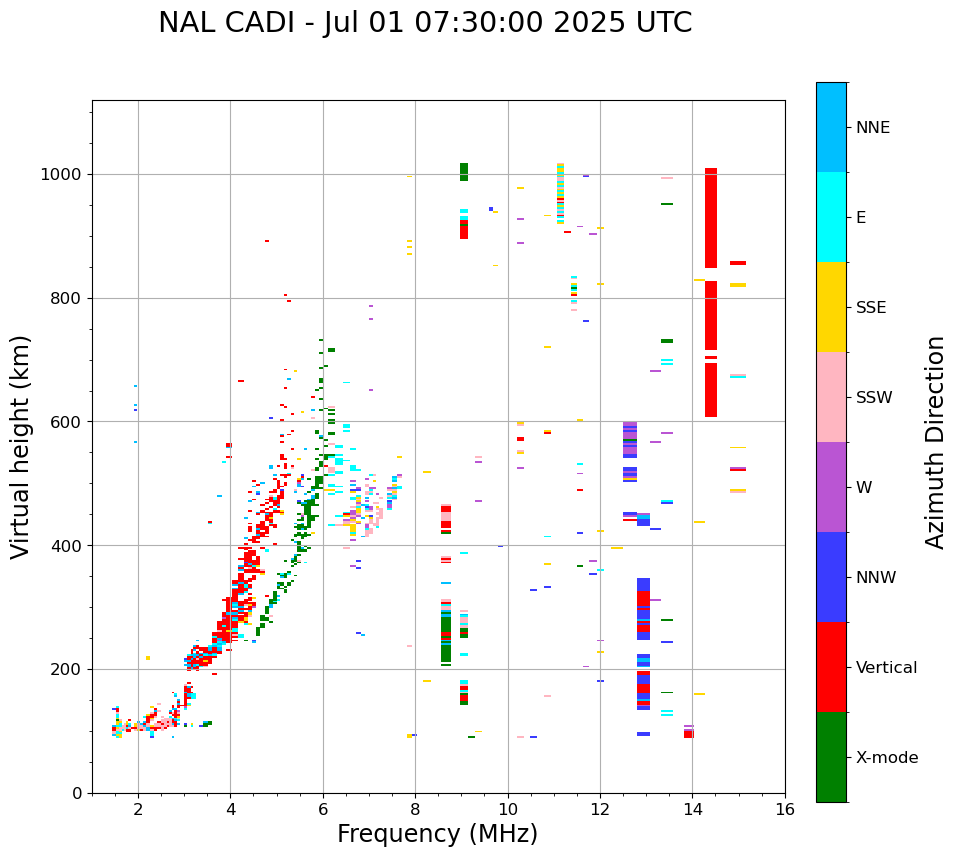 NAL CADI - Jul 01 07:30:00 2025 UTC

Virtual height (km)

1000
800
600
400
200
0

2
4
6
8
10
12
14
16

Frequency (MHz)

NNE
E
SSE
SSW
W
NNW
Vertical
X-mode

Azimuth Direction